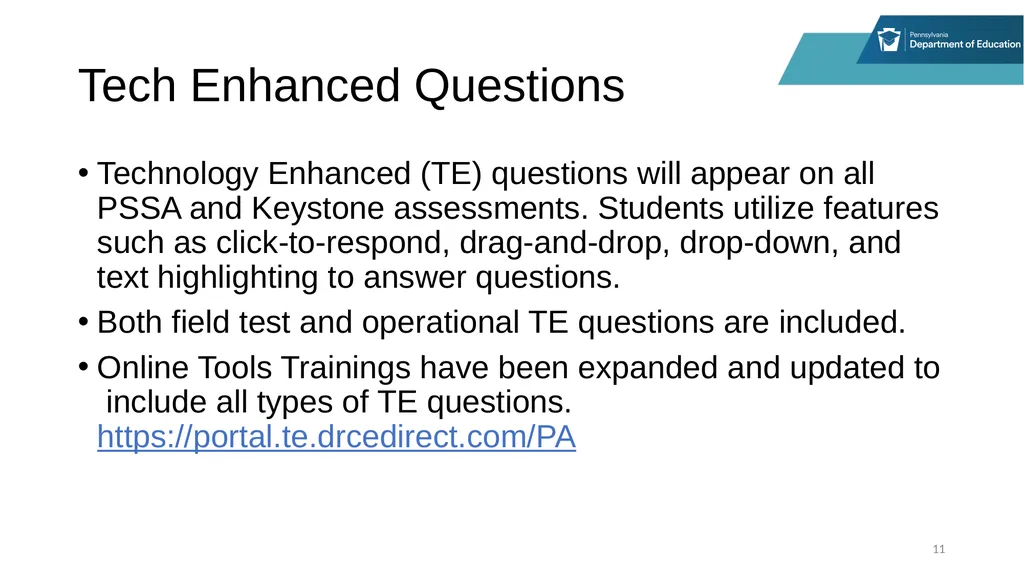 Pennsylvania
Department of Education

Tech Enhanced Questions

• Technology Enhanced (TE) questions will appear on all PSSA and Keystone assessments. Students utilize features such as click-to-respond, drag-and-drop, drop-down, and text highlighting to answer questions.

• Both field test and operational TE questions are included.

• Online Tools Trainings have been expanded and updated to include all types of TE questions. https://portal.te.drcedirect.com/PA

11